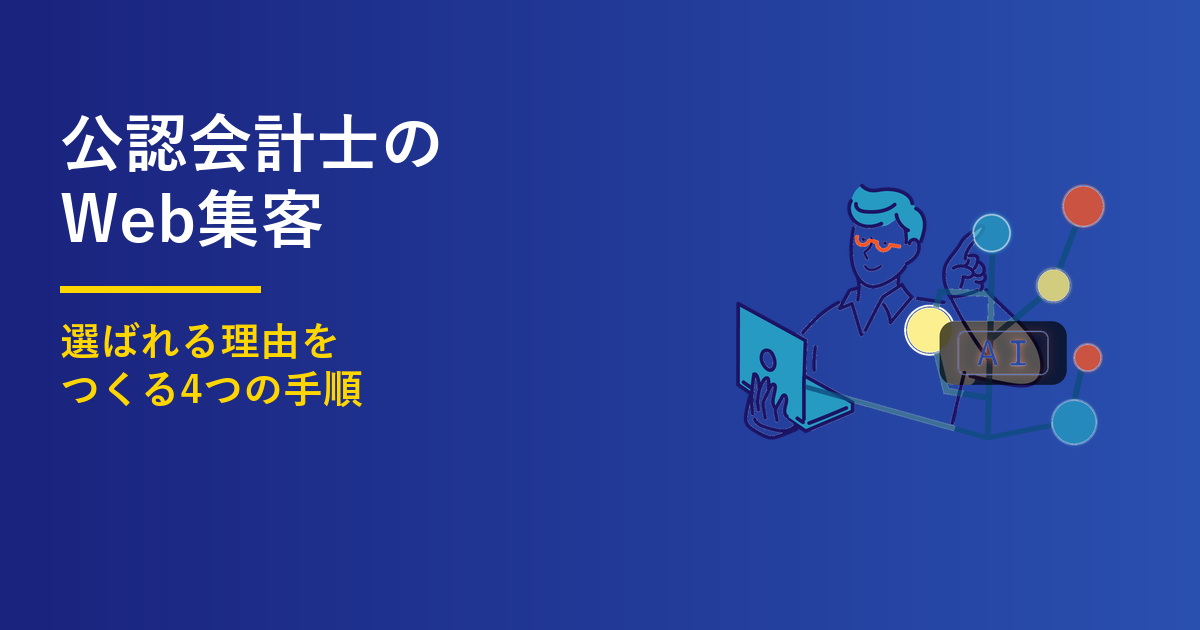 公認会計士の
Web集客

選ばれる理由を
つくる4つの手順

AI